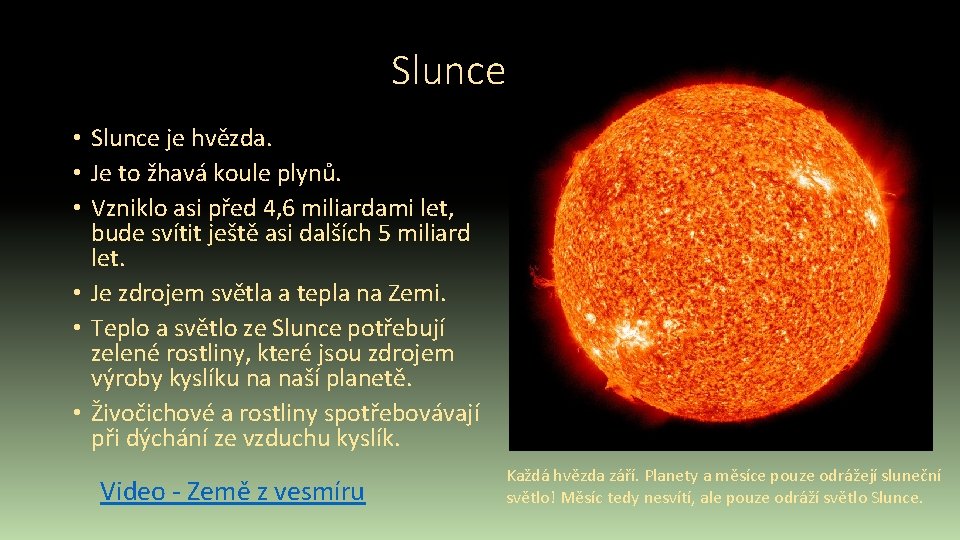 Slunce

• Slunce je hvězda.
• Je to žhavá koule plynů.
• Vzniklo asi před 4,6 miliardami let, bude svítit ještě asi dalších 5 miliard let.
• Je zdrojem světla a tepla na Zemi.
• Teplo a světlo ze Slunce potřebují zelené rostliny, které jsou zdrojem výroby kyslíku na naší planetě.
• Živočichové a rostliny spotřebovávají při dýchání ze vzduchu kyslík.

Video - Země z vesmíru

Každá hvězda září. Planety a měsíce pouze odrážejí sluneční světlo! Měsíc tedy nesvítí, ale pouze odráží světlo Slunce.